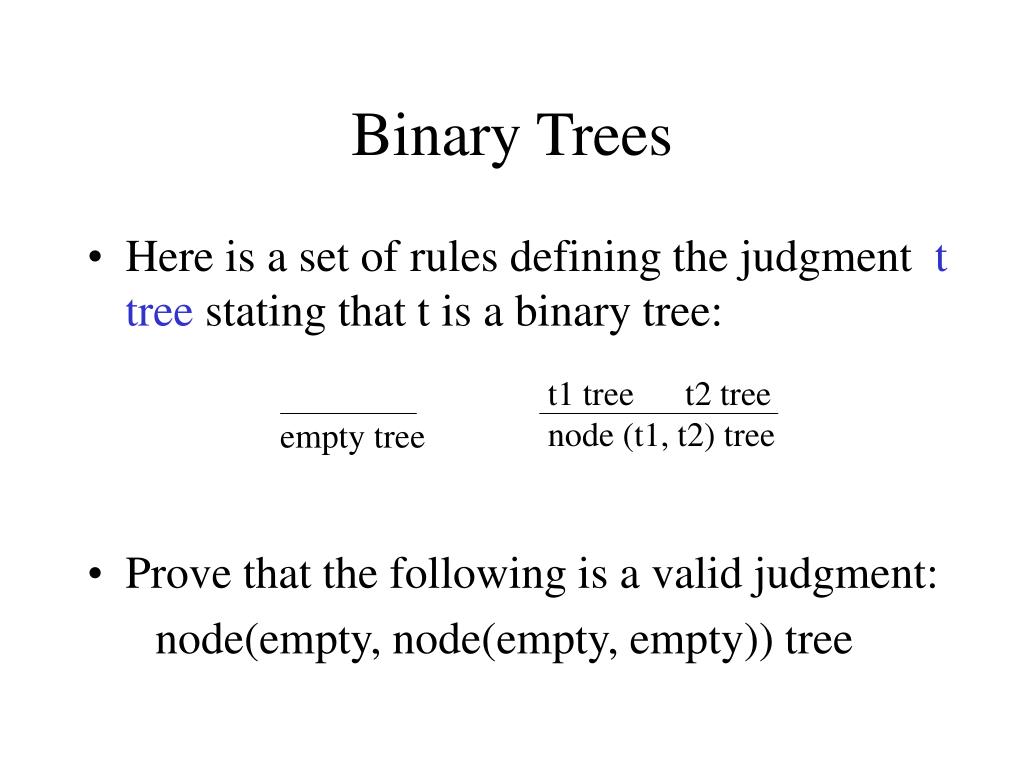 Binary Trees

• Here is a set of rules defining the judgment t tree stating that t is a binary tree:

$\frac{}{\text{empty tree}}$

$\frac{\text{t1 tree} \quad \text{t2 tree}}{\text{node (t1, t2) tree}}$

• Prove that the following is a valid judgment:

node(empty, node(empty, empty)) tree